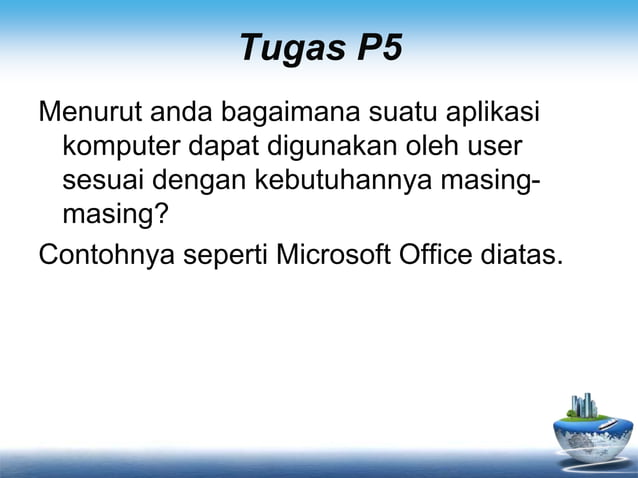 Tugas P5

Menurut anda bagaimana suatu aplikasi komputer dapat digunakan oleh user sesuai dengan kebutuhannya masing-masing?

Contohnya seperti Microsoft Office diatas.